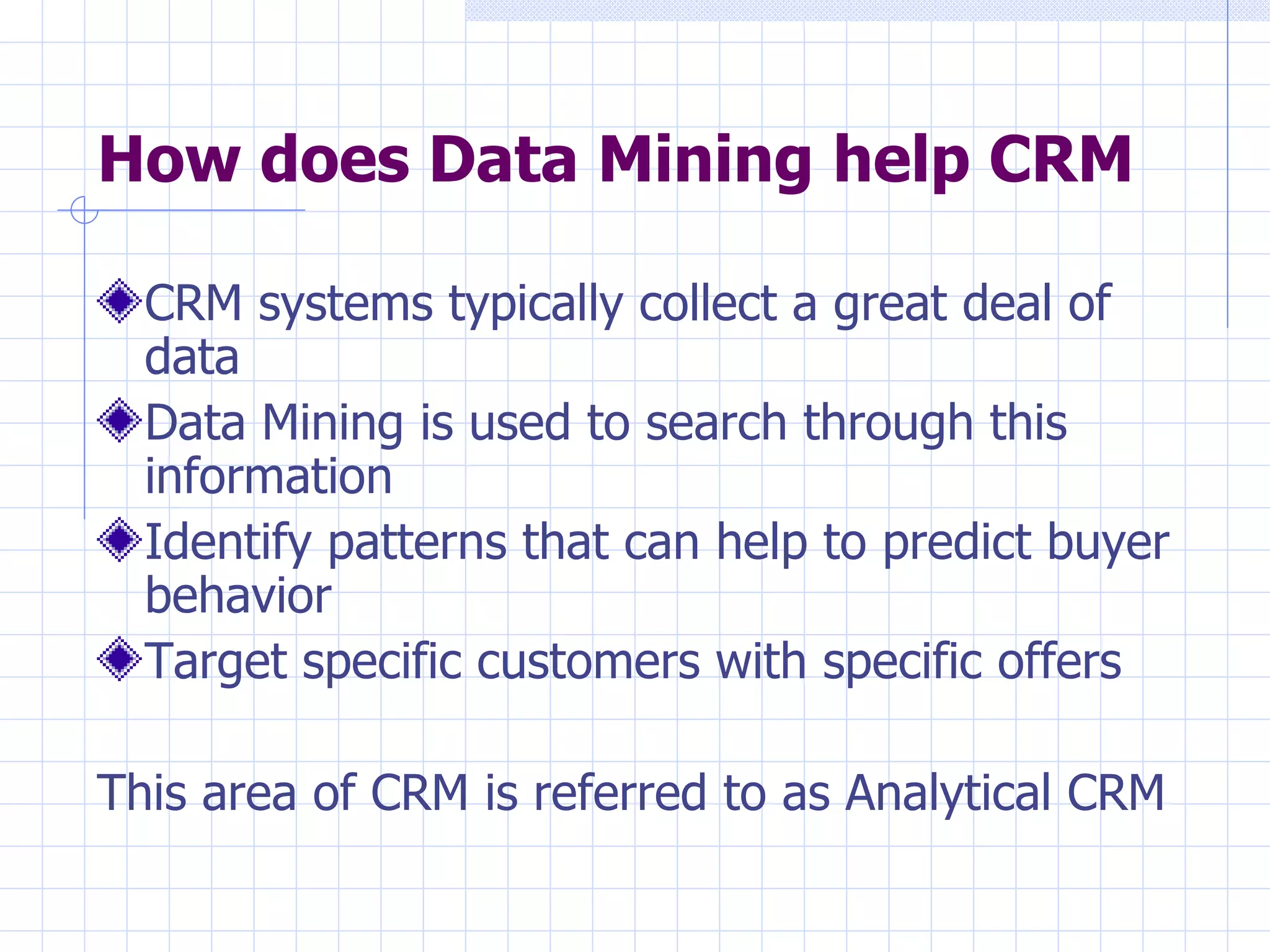 How does Data Mining help CRM

CRM systems typically collect a great deal of data

Data Mining is used to search through this information

Identify patterns that can help to predict buyer behavior

Target specific customers with specific offers

This area of CRM is referred to as Analytical CRM